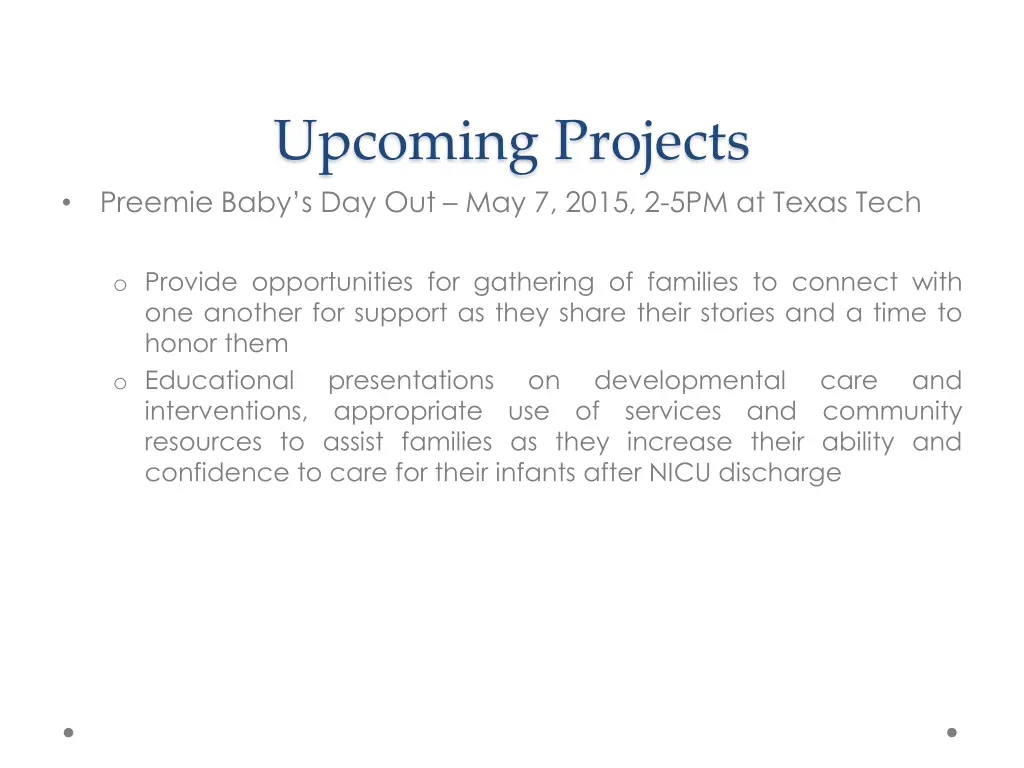 Upcoming Projects

• Preemie Baby's Day Out – May 7, 2015, 2-5PM at Texas Tech

o Provide opportunities for gathering of families to connect with one another for support as they share their stories and a time to honor them
o Educational presentations on developmental care and interventions, appropriate use of services and community resources to assist families as they increase their ability and confidence to care for their infants after NICU discharge